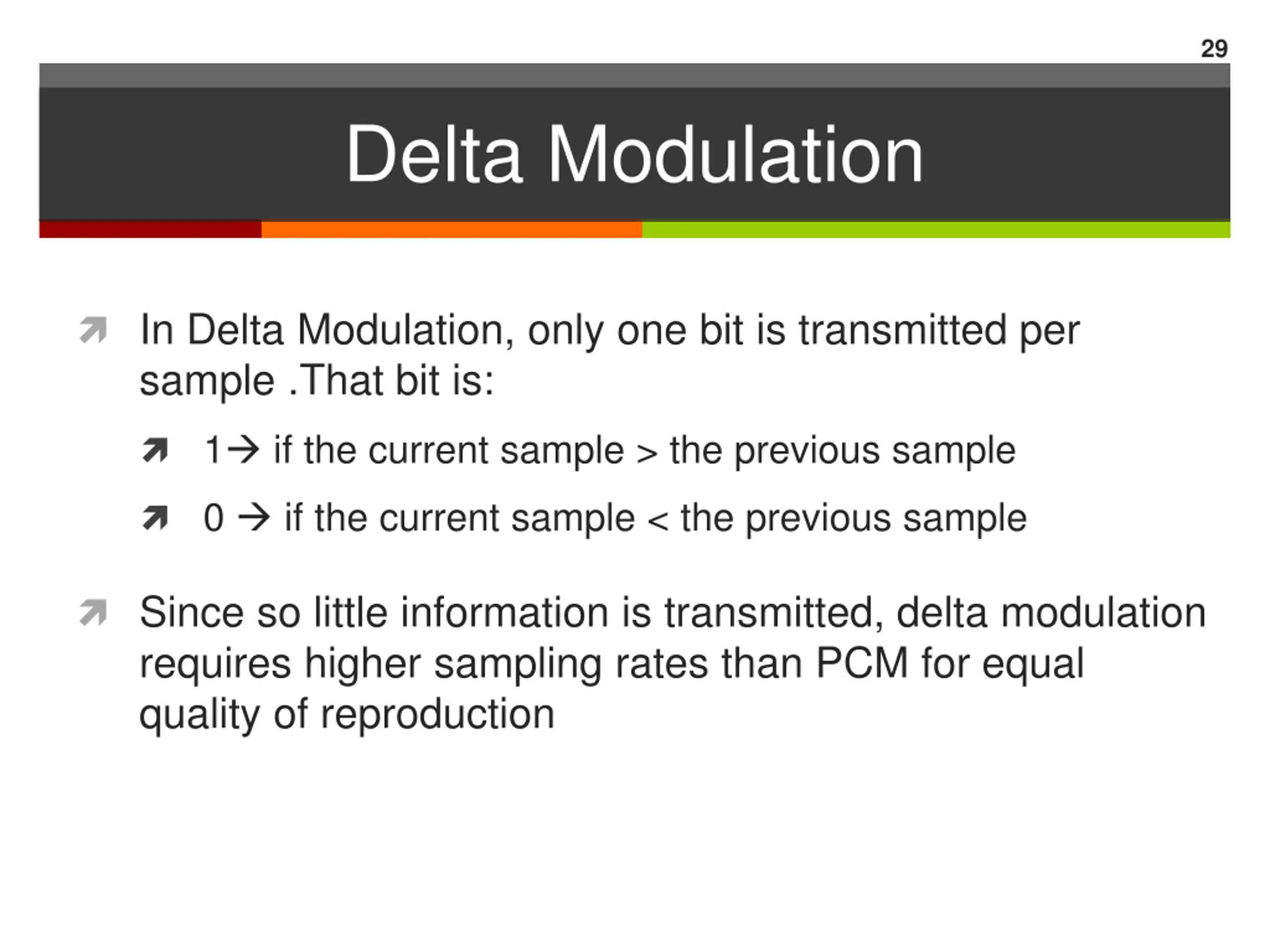 29

Delta Modulation

In Delta Modulation, only one bit is transmitted per sample .That bit is:

1→ if the current sample > the previous sample

0 → if the current sample < the previous sample

Since so little information is transmitted, delta modulation requires higher sampling rates than PCM for equal quality of reproduction